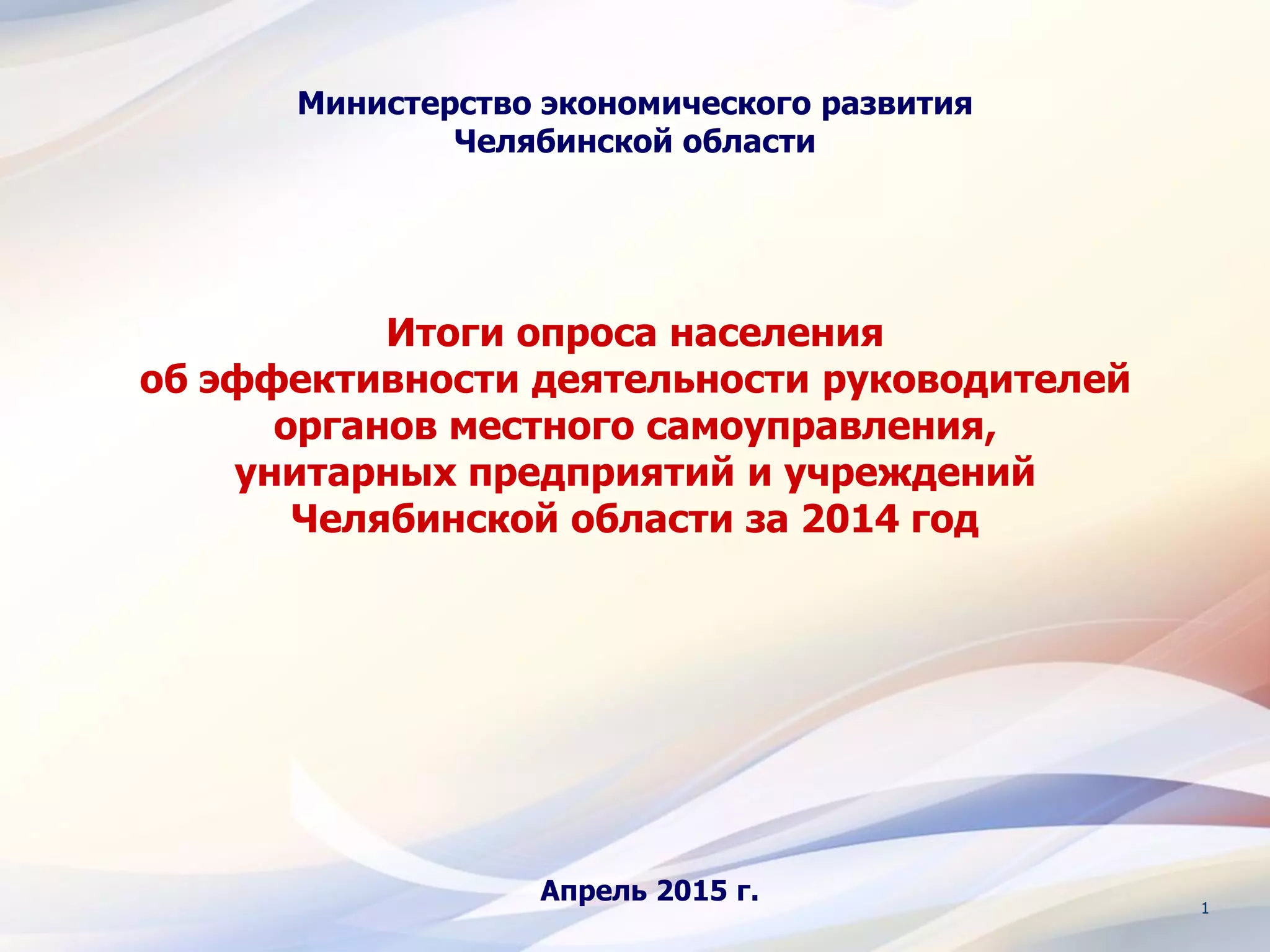 Министерство экономического развития Челябинской области

Итоги опроса населения об эффективности деятельности руководителей органов местного самоуправления, унитарных предприятий и учреждений Челябинской области за 2014 год

Апрель 2015 г.

1